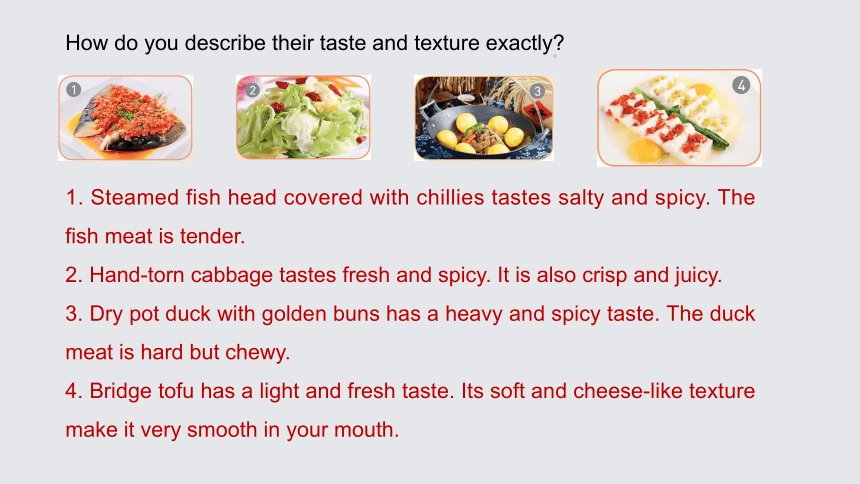 How do you describe their taste and texture exactly?

1

2

3

4

1. Steamed fish head covered with chillies tastes salty and spicy. The fish meat is tender.
2. Hand-torn cabbage tastes fresh and spicy. It is also crisp and juicy.
3. Dry pot duck with golden buns has a heavy and spicy taste. The duck meat is hard but chewy.
4. Bridge tofu has a light and fresh taste. Its soft and cheese-like texture make it very smooth in your mouth.